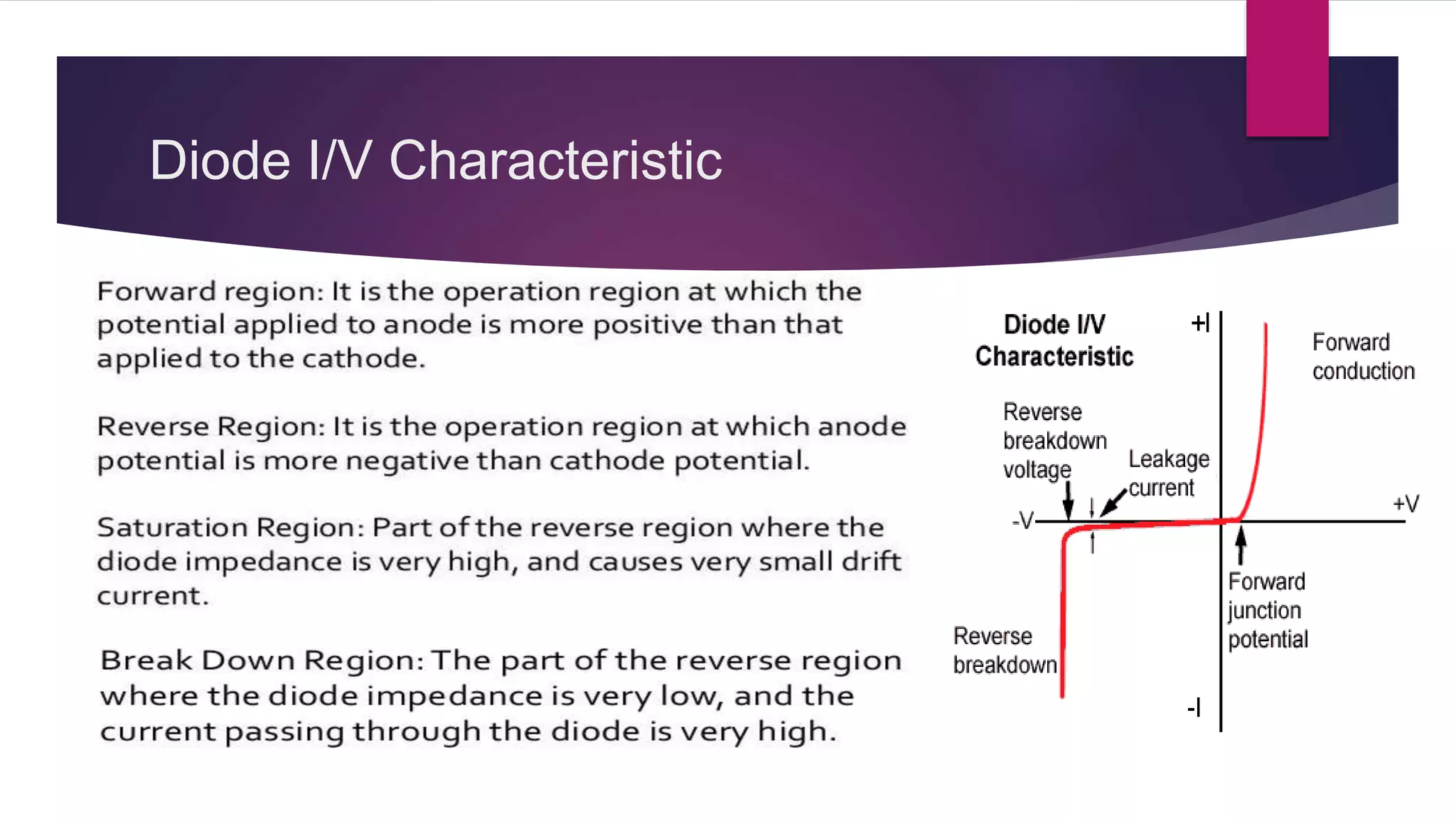 Diode I/V Characteristic

Forward region: It is the operation region at which the potential applied to anode is more positive than that applied to the cathode.

Reverse Region: It is the operation region at which anode potential is more negative than cathode potential.

Saturation Region: Part of the reverse region where the diode impedance is very high, and causes very small drift current.

Break Down Region: The part of the reverse region where the diode impedance is very low, and the current passing through the diode is very high.

Diode I/V Characteristic

+I

Forward conduction

Reverse breakdown voltage

Leakage current

-V

+V

Forward junction potential

Reverse breakdown

-I